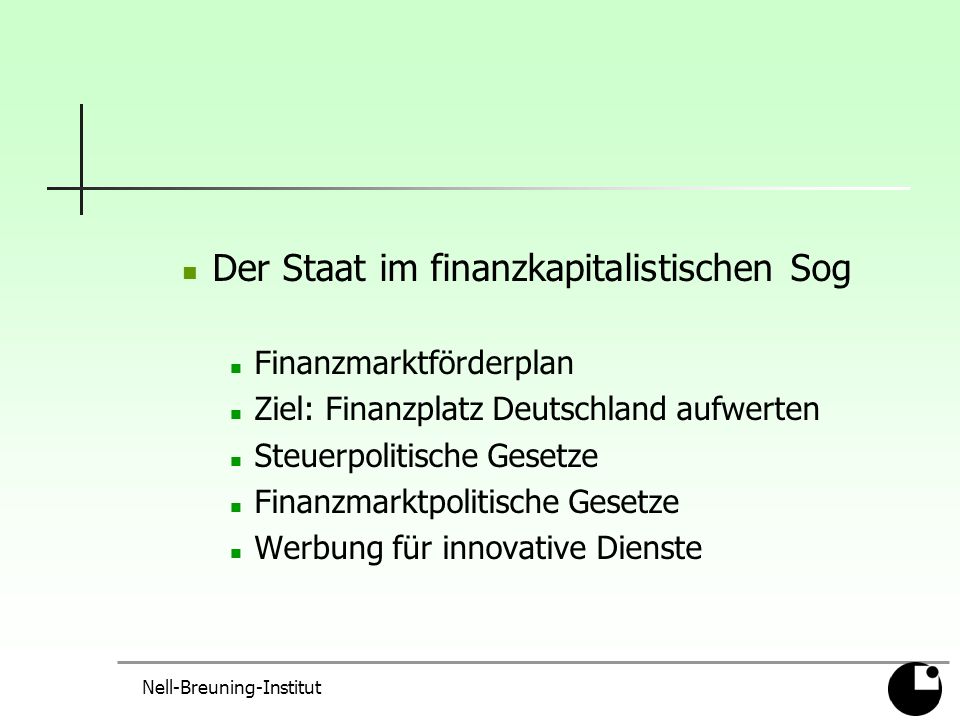 Der Staat im finanzkapitalistischen Sog

Finanzmarktförderplan
Ziel: Finanzplatz Deutschland aufwerten
Steuerpolitische Gesetze
Finanzmarktpolitische Gesetze
Werbung für innovative Dienste

Nell-Breuning-Institut